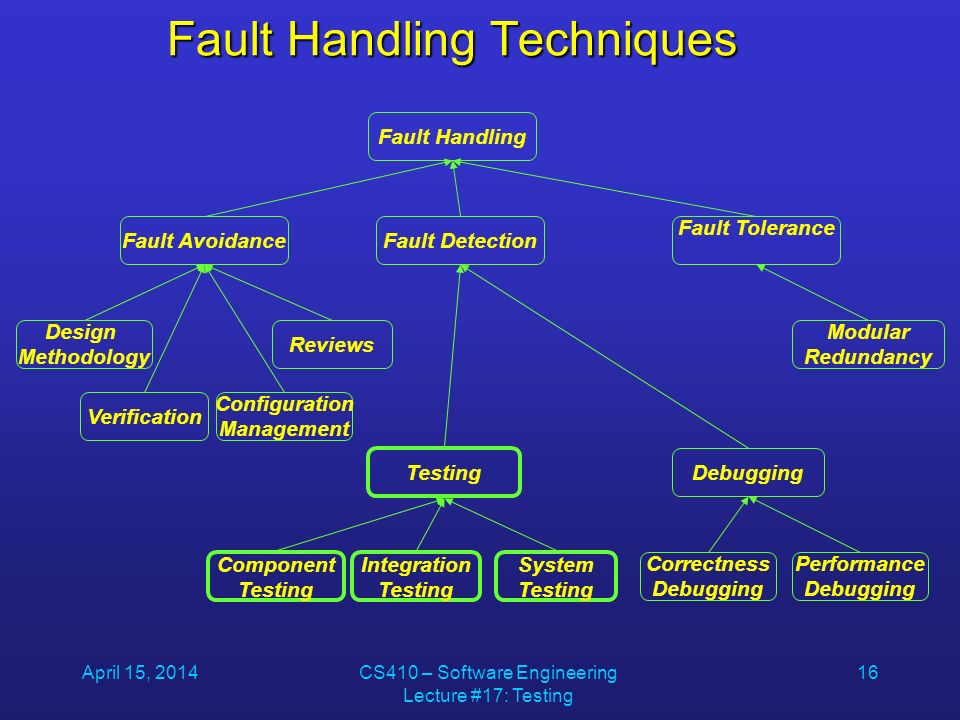 Fault Handling Techniques

Fault Handling

Fault Avoidance

Fault Detection

Fault Tolerance

Design Methodology

Reviews

Modular Redundancy

Verification

Configuration Management

Testing

Debugging

Component Testing

Integration Testing

System Testing

Correctness Debugging

Performance Debugging

April 15, 2014

CS410 – Software Engineering
Lecture #17: Testing

16